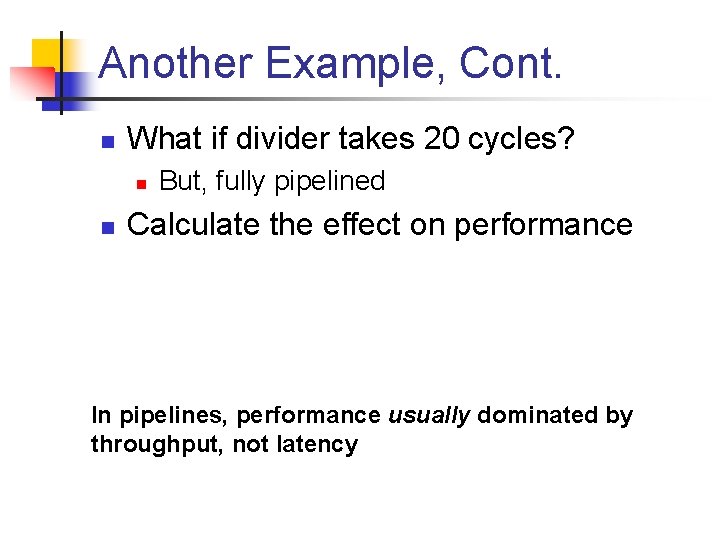 Another Example, Cont.

What if divider takes 20 cycles?

But, fully pipelined

Calculate the effect on performance

In pipelines, performance usually dominated by throughput, not latency